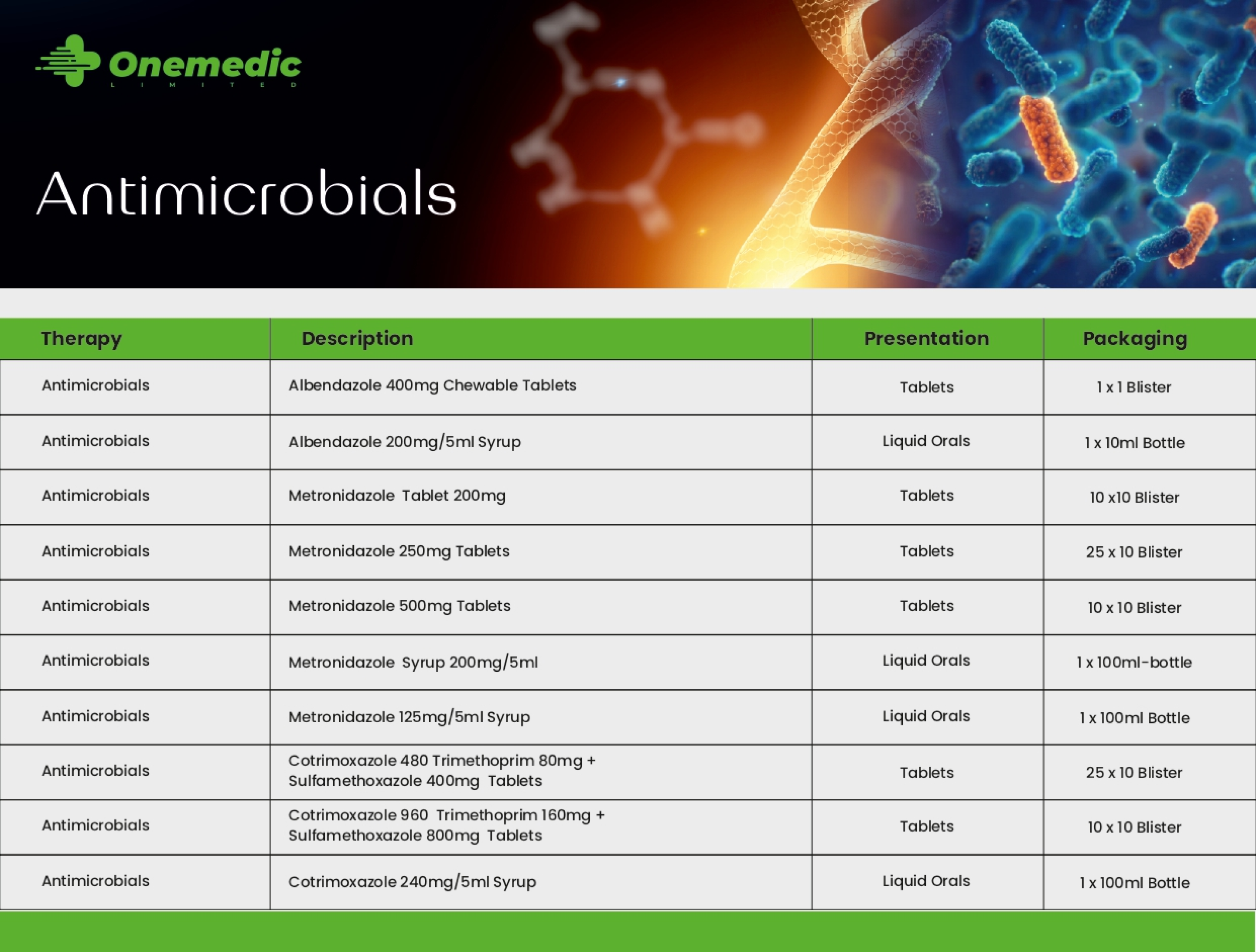 Onemedic
LIMITED

Antimicrobials

| Therapy | Description | Presentation | Packaging |
|---|---|---|---|
| Antimicrobials | Albendazole 400mg Chewable Tablets | Tablets | 1 x 1 Blister |
| Antimicrobials | Albendazole 200mg/5ml Syrup | Liquid Orals | 1 x 10ml Bottle |
| Antimicrobials | Metronidazole Tablet 200mg | Tablets | 10 x10 Blister |
| Antimicrobials | Metronidazole 250mg Tablets | Tablets | 25 x 10 Blister |
| Antimicrobials | Metronidazole 500mg Tablets | Tablets | 10 x 10 Blister |
| Antimicrobials | Metronidazole Syrup 200mg/5ml | Liquid Orals | 1 x 100ml-bottle |
| Antimicrobials | Metronidazole 125mg/5ml Syrup | Liquid Orals | 1 x 100ml Bottle |
| Antimicrobials | Cotrimoxazole 480 Trimethoprim 80mg + Sulfamethoxazole 400mg Tablets | Tablets | 25 x 10 Blister |
| Antimicrobials | Cotrimoxazole 960 Trimethoprim 160mg + Sulfamethoxazole 800mg Tablets | Tablets | 10 x 10 Blister |
| Antimicrobials | Cotrimoxazole 240mg/5ml Syrup | Liquid Orals | 1 x 100ml Bottle |